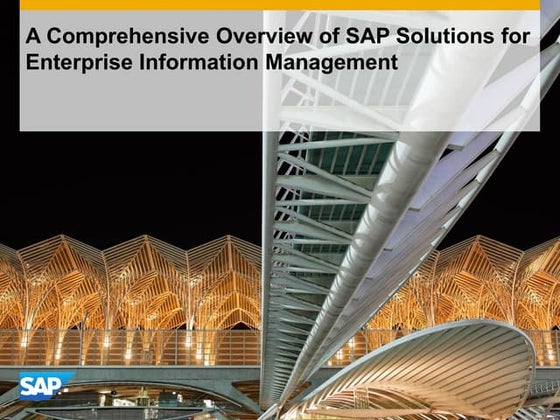 A Comprehensive Overview of SAP Solutions for Enterprise Information Management

SAP